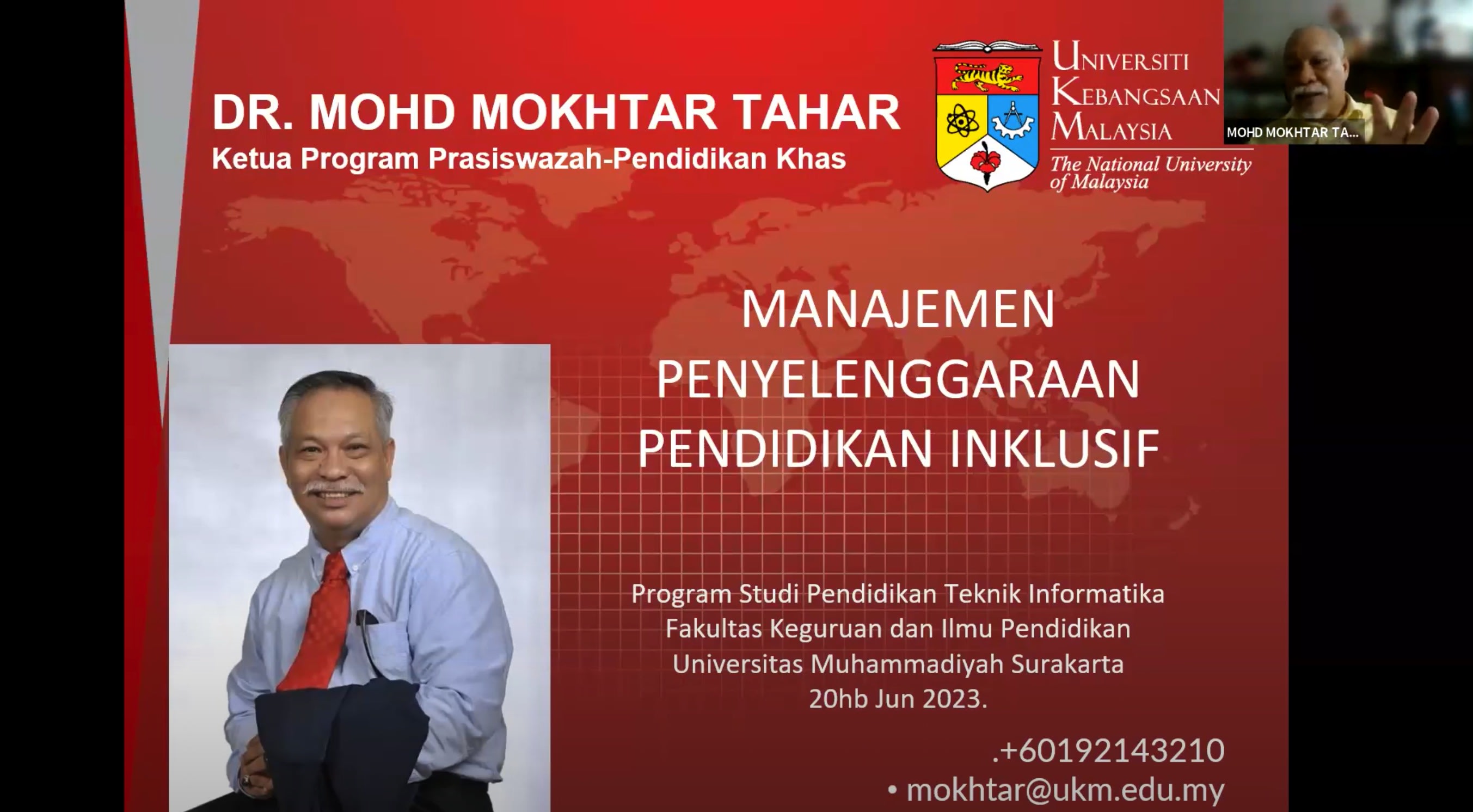 DR. MOHD MOKHTAR TAHAR
Ketua Program Prasiswazah-Pendidikan Khas

UNIVERSITI KEBANGSAAN MALAYSIA
The National University of Malaysia

MOHD MOKHTAR TA...

MANAJEMEN PENYELENGGARAAN PENDIDIKAN INKLUSIF

Program Studi Pendidikan Teknik Informatika
Fakultas Keguruan dan Ilmu Pendidikan
Universitas Muhammadiyah Surakarta
20hb Jun 2023.

.+60192143210
• mokhtar@ukm.edu.my